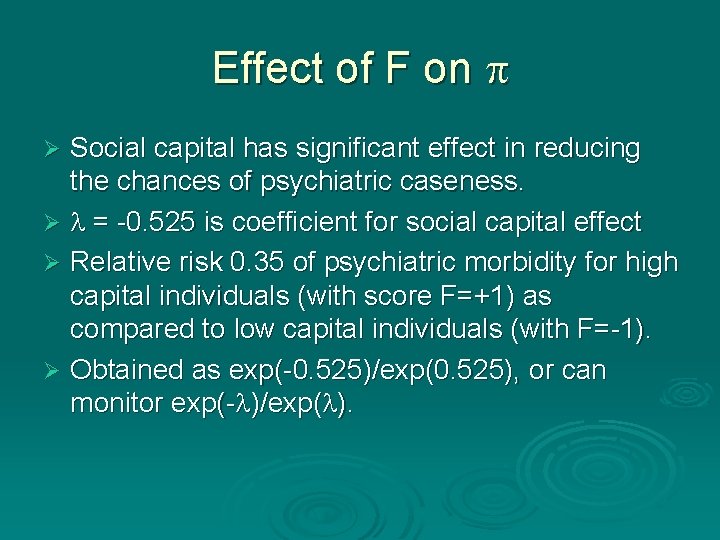 Effect of F on $\pi$

➢ Social capital has significant effect in reducing the chances of psychiatric caseness.

➢ $\lambda$ = -0.525 is coefficient for social capital effect

➢ Relative risk 0.35 of psychiatric morbidity for high capital individuals (with score F=+1) as compared to low capital individuals (with F=-1).

➢ Obtained as exp(-0.525)/exp(0.525), or can monitor exp(-$\lambda$)/exp($\lambda$).